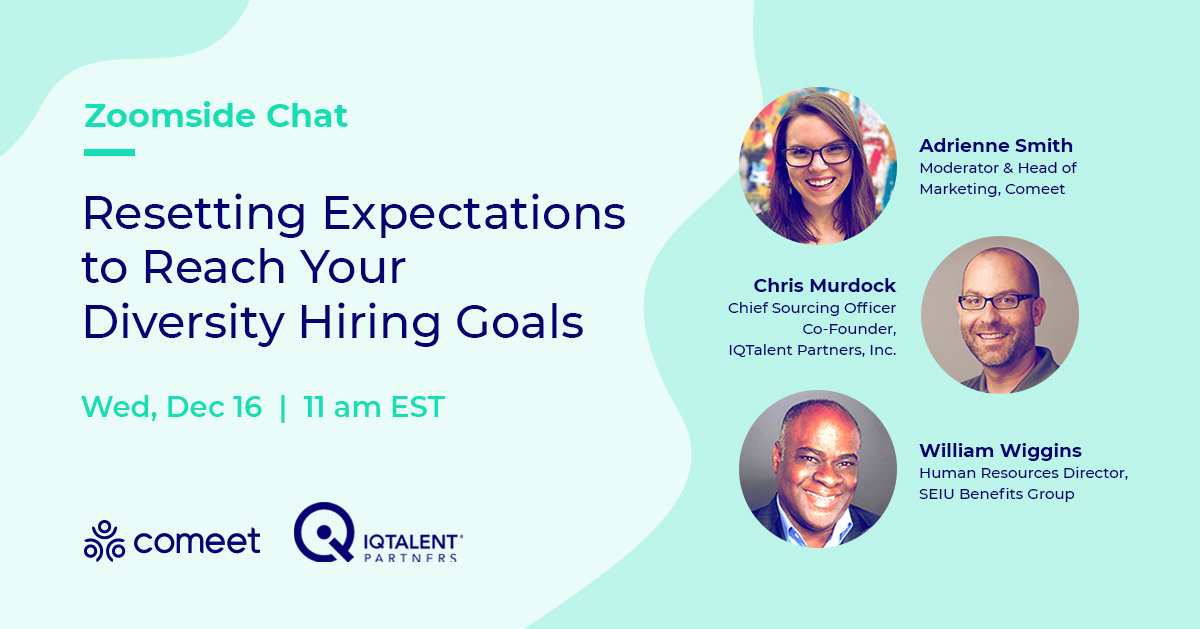 Zoomside Chat

Resetting Expectations to Reach Your Diversity Hiring Goals

Wed, Dec 16 | 11 am EST

comeet

IQTALENT PARTNERS

Adrienne Smith
Moderator & Head of Marketing, Comeet

Chris Murdock
Chief Sourcing Officer Co-Founder, IQTalent Partners, Inc.

William Wiggins
Human Resources Director, SEIU Benefits Group